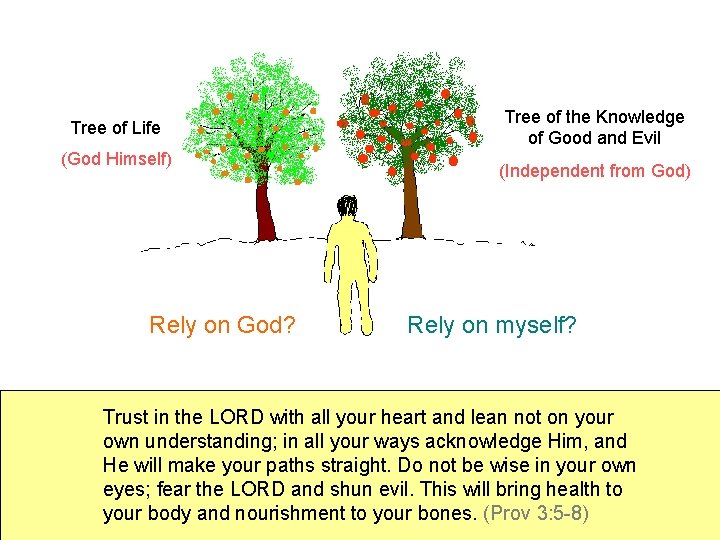 Tree of Life
(God Himself)

Tree of the Knowledge of Good and Evil
(Independent from God)

Rely on God?

Rely on myself?

Trust in the LORD with all your heart and lean not on your own understanding; in all your ways acknowledge Him, and He will make your paths straight. Do not be wise in your own eyes; fear the LORD and shun evil. This will bring health to your body and nourishment to your bones. (Prov 3:5-8)